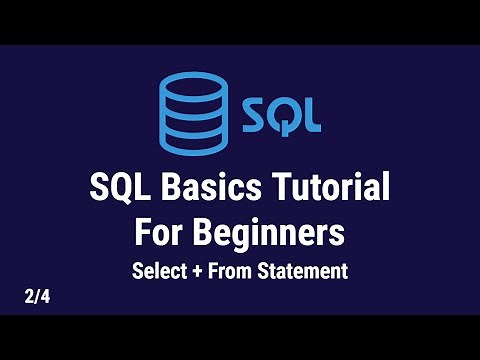 SQL

SQL Basics Tutorial For Beginners

Select + From Statement

2/4